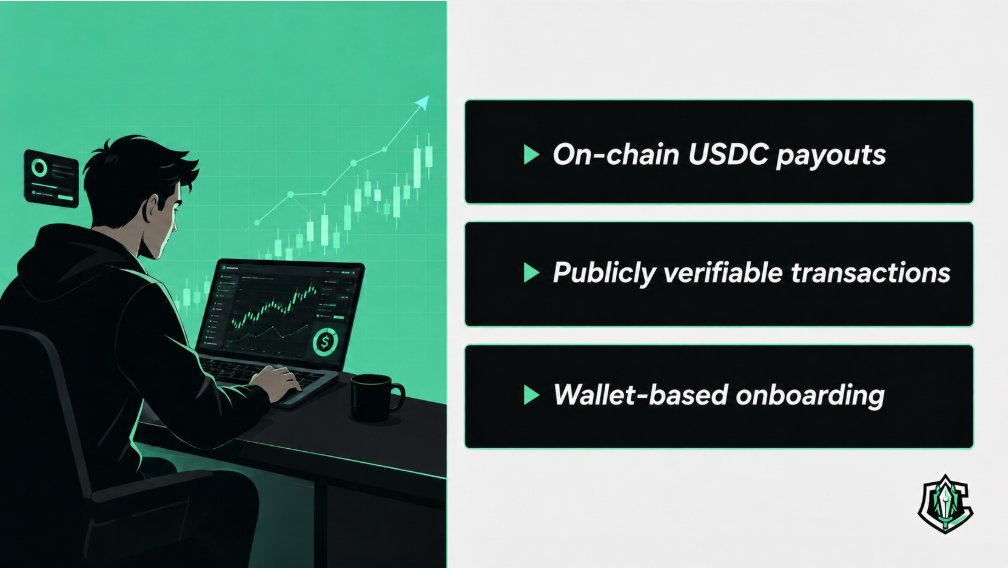 On-chain USDC payouts

Publicly verifiable transactions

Wallet-based onboarding